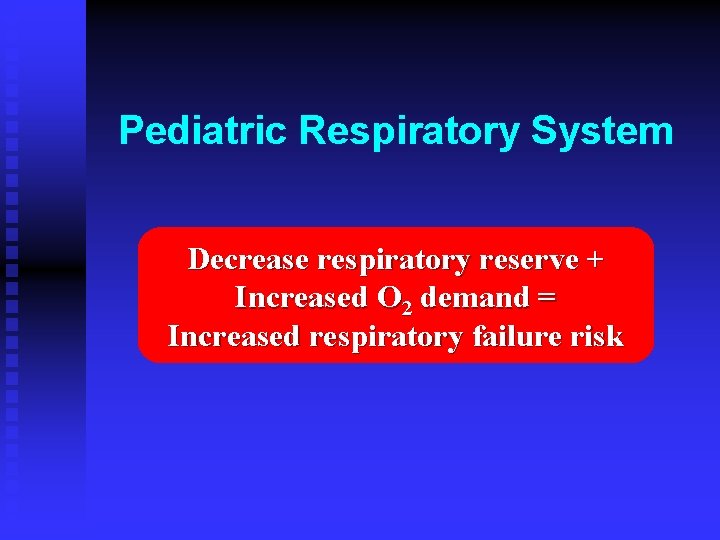 Pediatric Respiratory System

Decrease respiratory reserve + Increased $O_2$ demand = Increased respiratory failure risk